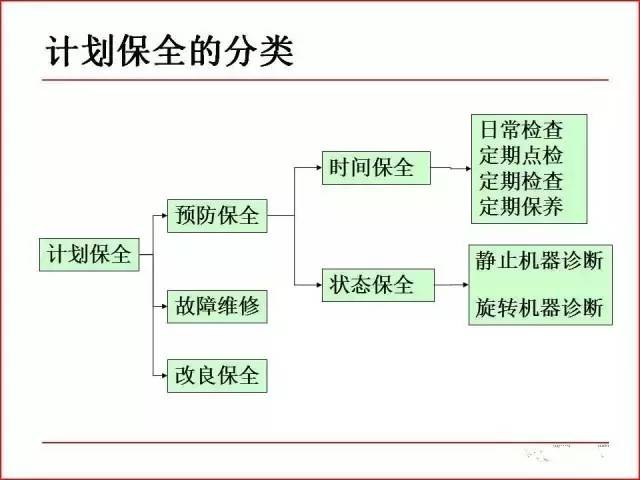 计划保全的分类

计划保全

预防保全

故障维修

改良保全

时间保全

状态保全

日常检查
定期点检
定期检查
定期保养

静止机器诊断

旋转机器诊断